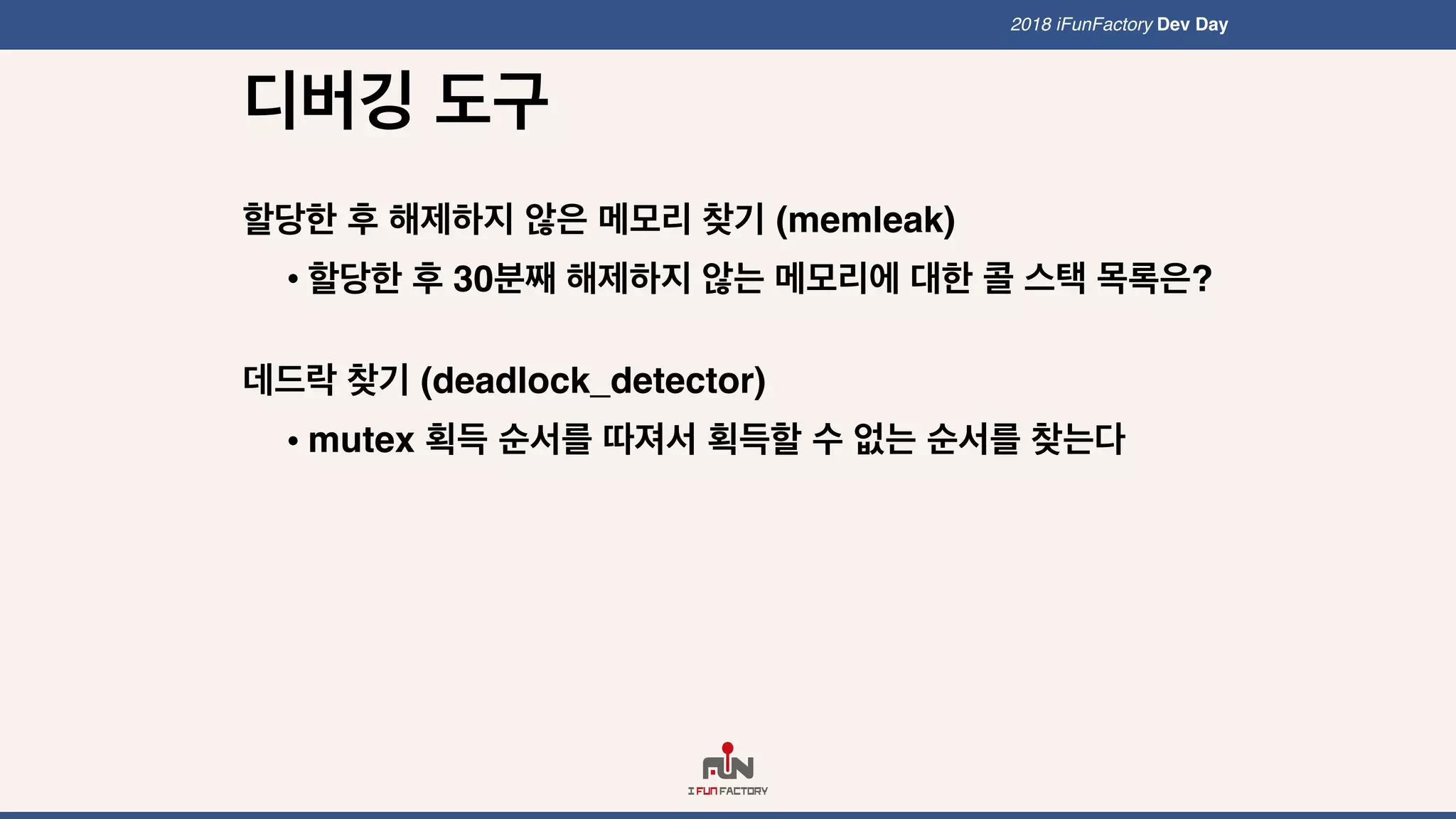 2018 iFunFactory Dev Day

디버깅 도구

할당한 후 해제하지 않은 메모리 찾기 (memleak)

• 할당한 후 30분째 해제하지 않는 메모리에 대한 콜 스택 목록은?

데드락 찾기 (deadlock_detector)

• mutex 획득 순서를 따져서 획득할 수 없는 순서를 찾는다

FUN
I FUN FACTORY